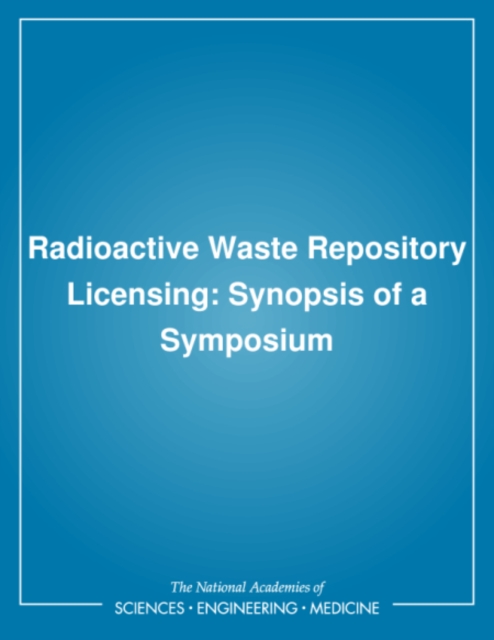 Radioactive Waste Repository Licensing: Synopsis of a Symposium

The National Academies of
SCIENCES · ENGINEERING · MEDICINE